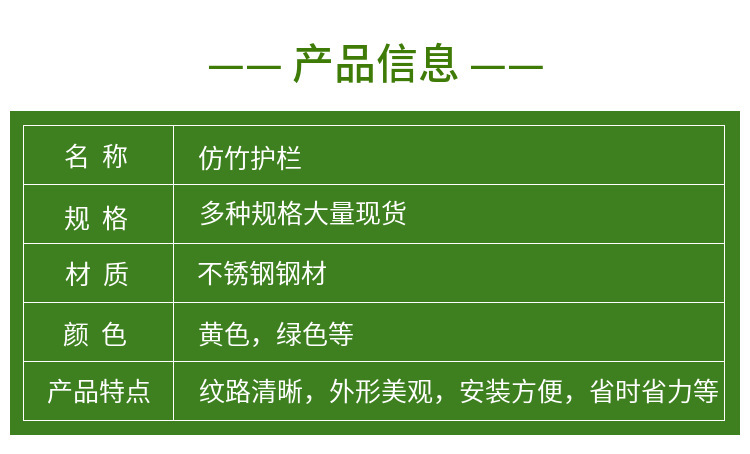 —— 产品信息 ——

| 名 称 | 仿竹护栏 |
|---|---|
| 规 格 | 多种规格大量现货 |
| 材 质 | 不锈钢钢材 |
| 颜 色 | 黄色，绿色等 |
| 产品特点 | 纹路清晰，外形美观，安装方便，省时省力等 |